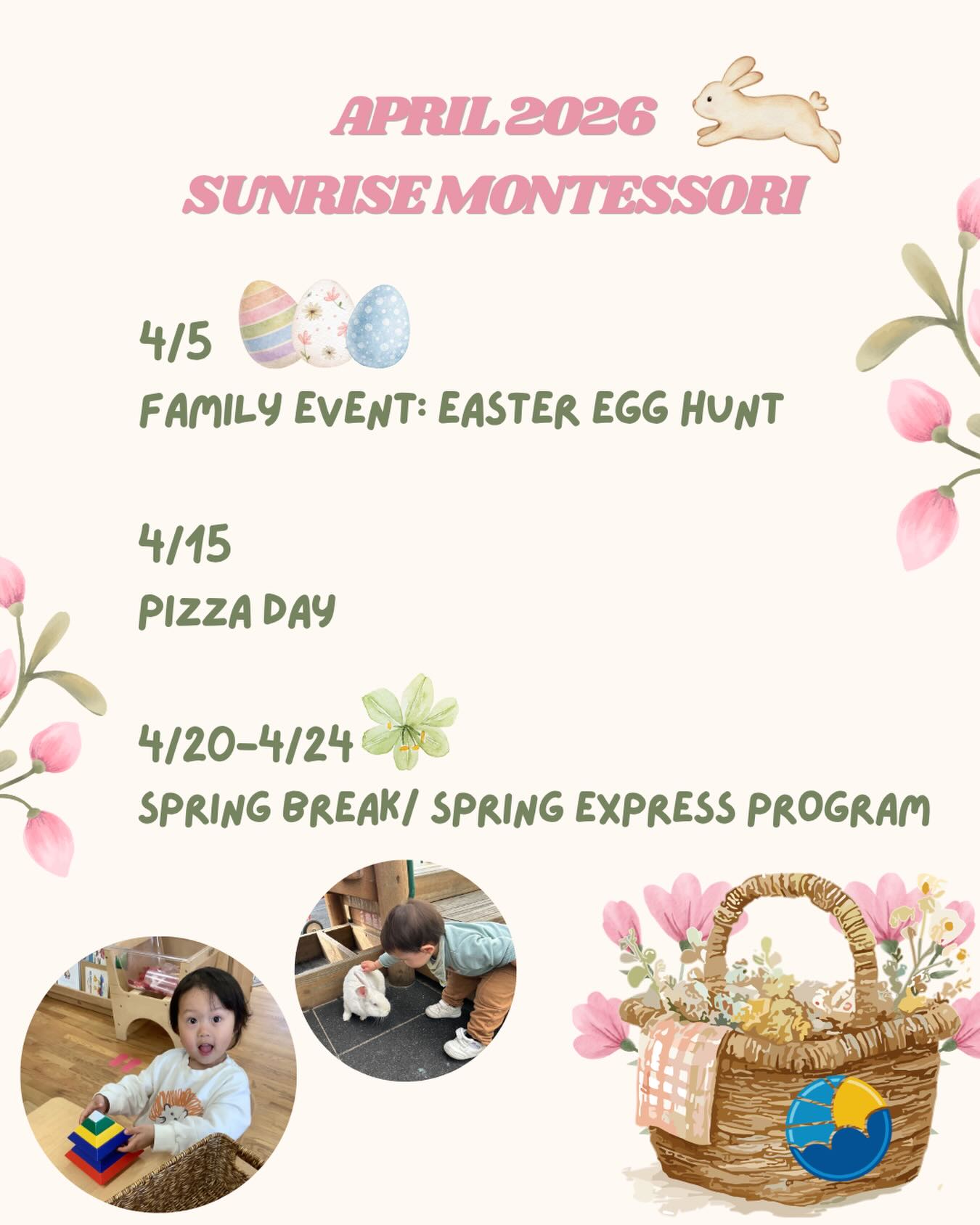 APRIL 2026
SUNRISE MONTESSORI

4/5
FAMILY EVENT: EASTER EGG HUNT

4/15
PIZZA DAY

4/20-4/24
SPRING BREAK/ SPRING EXPRESS PROGRAM